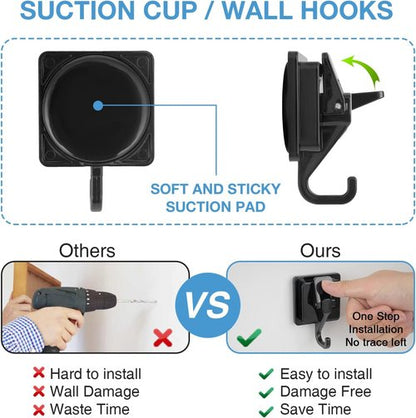 SUCTION CUP / WALL HOOKS

SOFT AND STICKY SUCTION PAD

Others

VS

Ours

One Step Installation No trace left

Hard to install
Wall Damage
Waste Time

Easy to install
Damage Free
Save Time